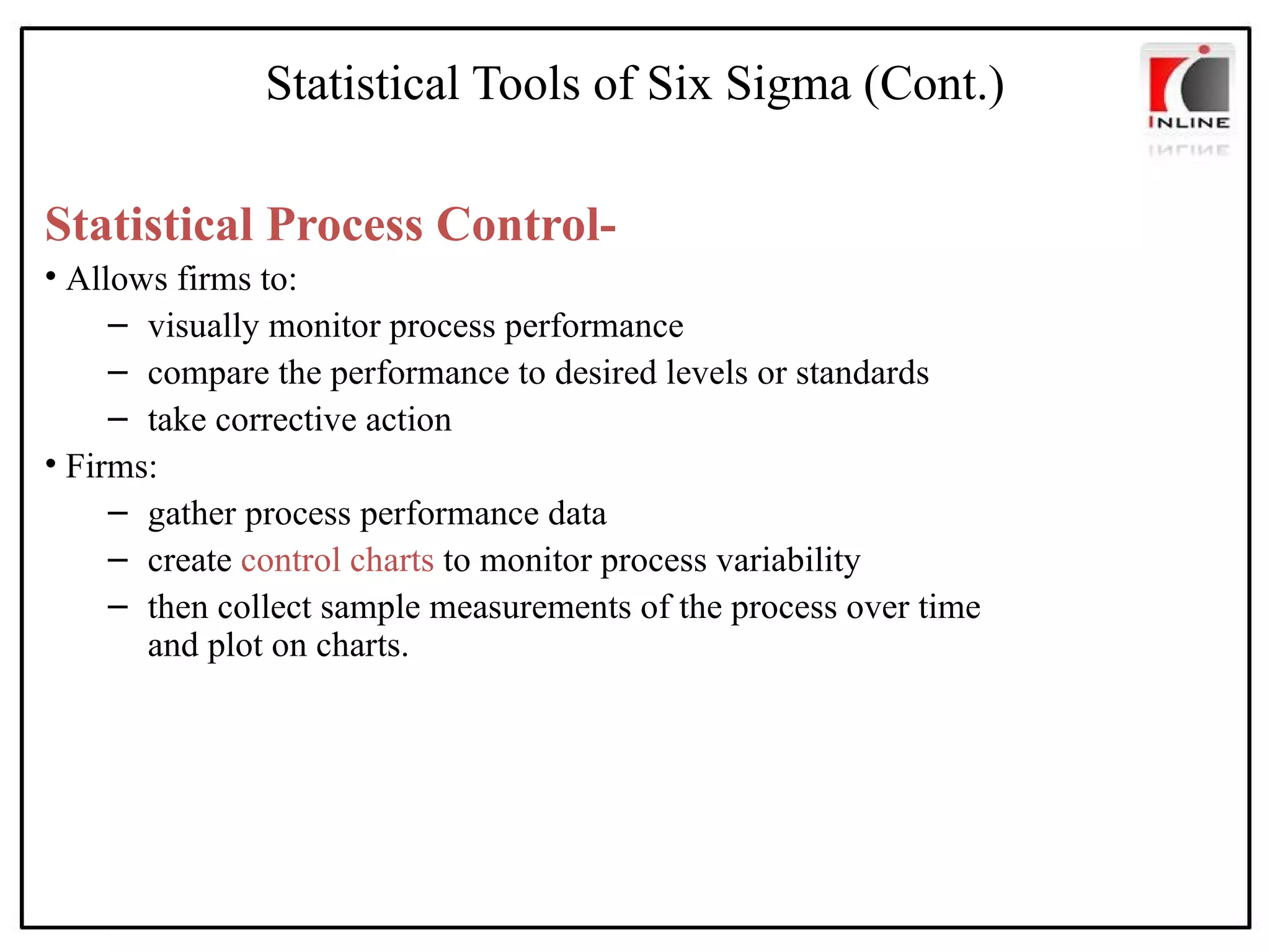 Statistical Tools of Six Sigma (Cont.)

INLINE

Statistical Process Control-

• Allows firms to:
– visually monitor process performance
– compare the performance to desired levels or standards
– take corrective action

• Firms:
– gather process performance data
– create control charts to monitor process variability
– then collect sample measurements of the process over time and plot on charts.